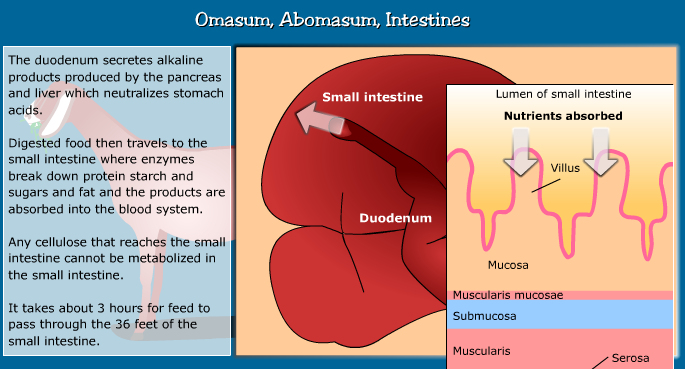 Omasum, Abomasum, Intestines

The duodenum secretes alkaline products produced by the pancreas and liver which neutralizes stomach acids.

Digested food then travels to the small intestine where enzymes break down protein starch and sugars and fat and the products are absorbed into the blood system.

Any cellulose that reaches the small intestine cannot be metabolized in the small intestine.

It takes about 3 hours for feed to pass through the 36 feet of the small intestine.

Small intestine

Duodenum

Lumen of small intestine

Nutrients absorbed

Villus

Mucosa

Muscularis mucosae

Submucosa

Muscularis

Serosa